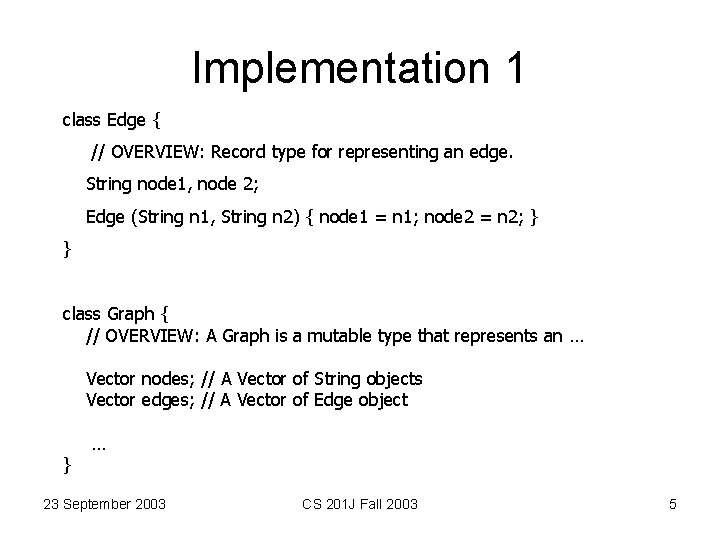 Implementation 1

class Edge {

// OVERVIEW: Record type for representing an edge.

String node1, node 2;

Edge (String n1, String n2) { node1 = n1; node2 = n2; }

}

class Graph {

// OVERVIEW: A Graph is a mutable type that represents an …

Vector nodes; // A Vector of String objects

Vector edges; // A Vector of Edge object

…

}

23 September 2003

CS 201J Fall 2003

5